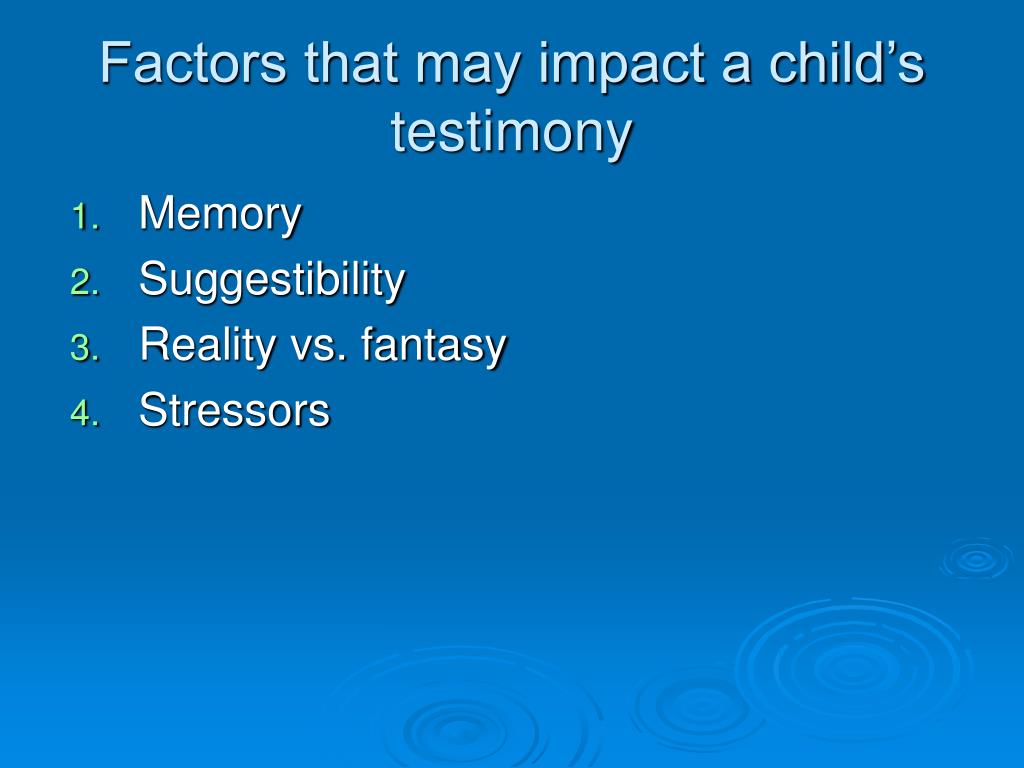 Factors that may impact a child’s testimony

1. Memory
2. Suggestibility
3. Reality vs. fantasy
4. Stressors